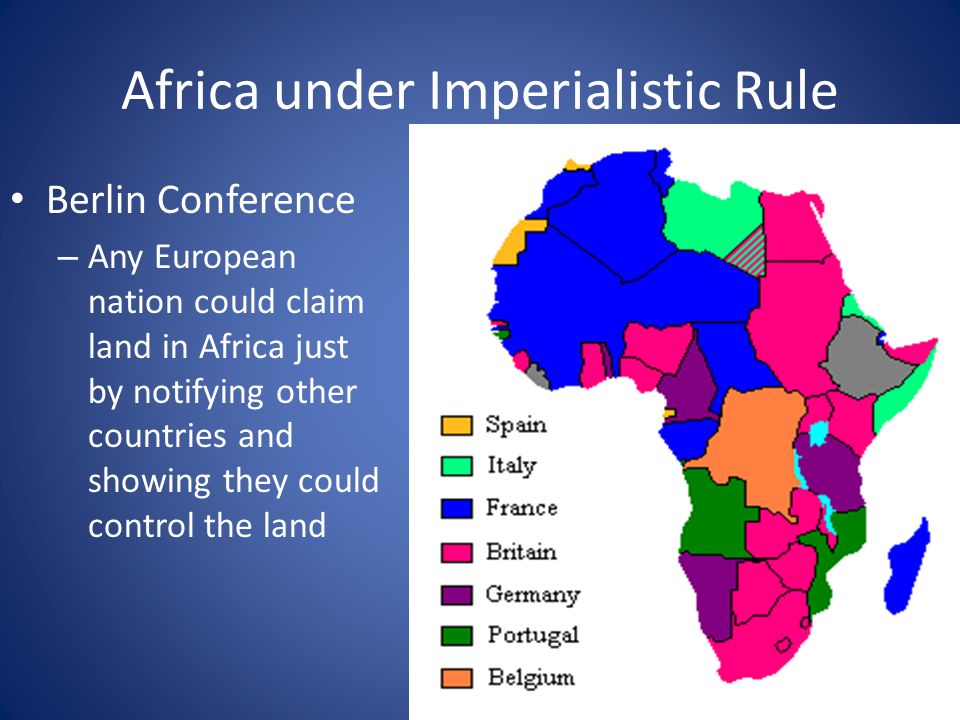 Africa under Imperialistic Rule

• Berlin Conference
– Any European nation could claim land in Africa just by notifying other countries and showing they could control the land

Spain
Italy
France
Britain
Germany
Portugal
Belgium